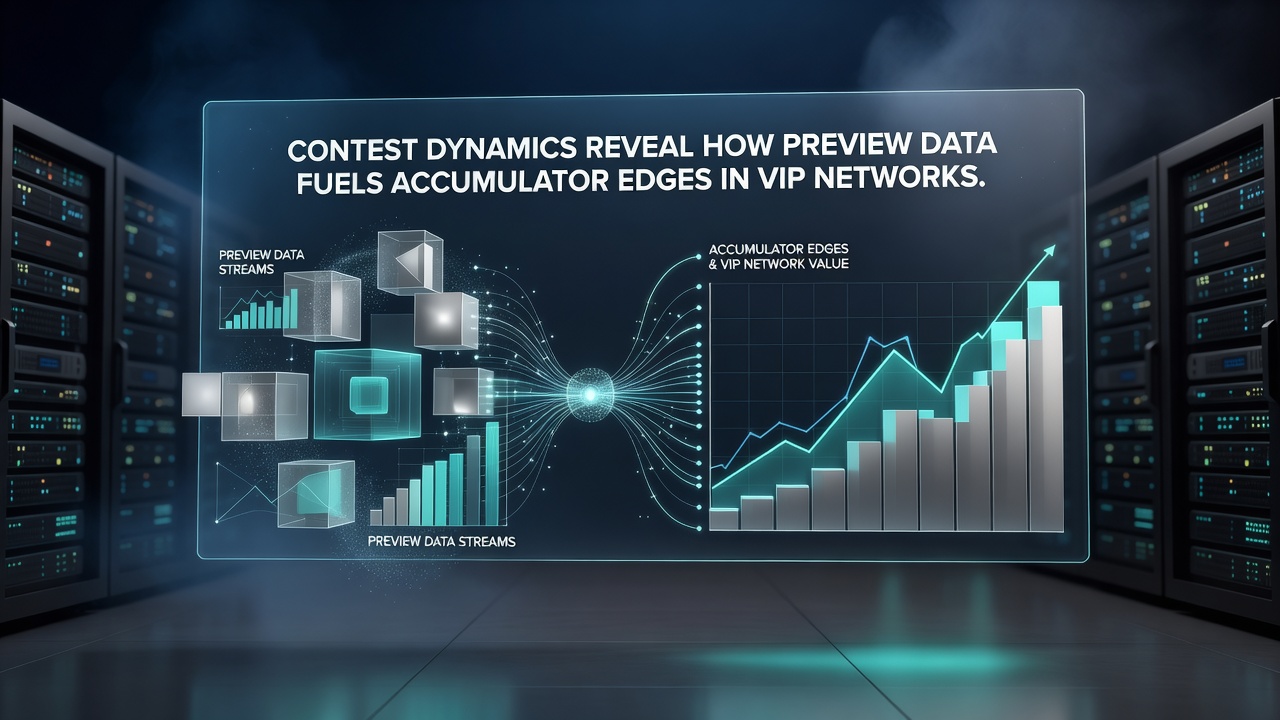 CONTEST DYNAMICS REVEAL HOW PREVIEW DATA FUELS ACCUMULATOR EDGES IN VIP NETWORKS.

PREVIEW DATA STREAMS

ACCUMULATOR EDGES & VIP NETWORK VALUE

PREVIEW DATA STREAMS